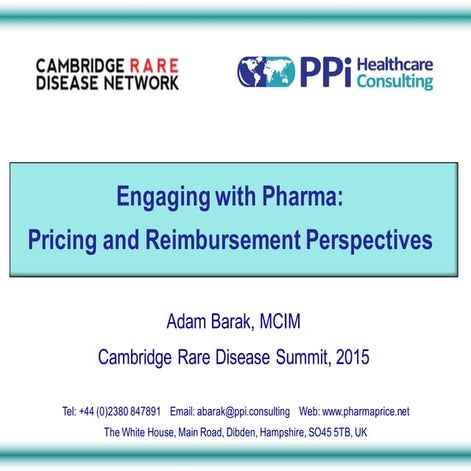 CAMBRIDGE RARE DISEASE NETWORK

PPi Healthcare Consulting

Engaging with Pharma:
Pricing and Reimbursement Perspectives

Adam Barak, MCIM

Cambridge Rare Disease Summit, 2015

Tel: +44 (0)2380 847891 Email: abarak@ppi.consulting Web: www.pharmaprice.net

The White House, Main Road, Dibden, Hampshire, SO45 5TB, UK